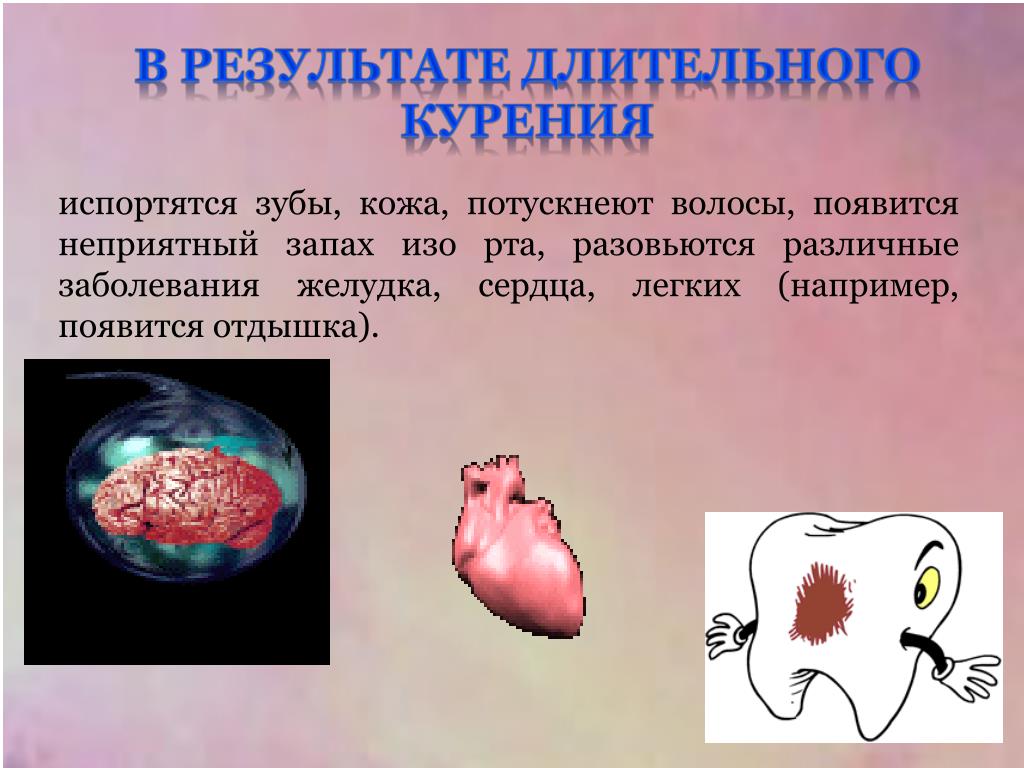 В РЕЗУЛЬТАТЕ ДЛИТЕЛЬНОГО КУРЕНИЯ

испортятся зубы, кожа, потускнеют волосы, появится неприятный запах изо рта, разовьются различные заболевания желудка, сердца, легких (например, появится отдышка).